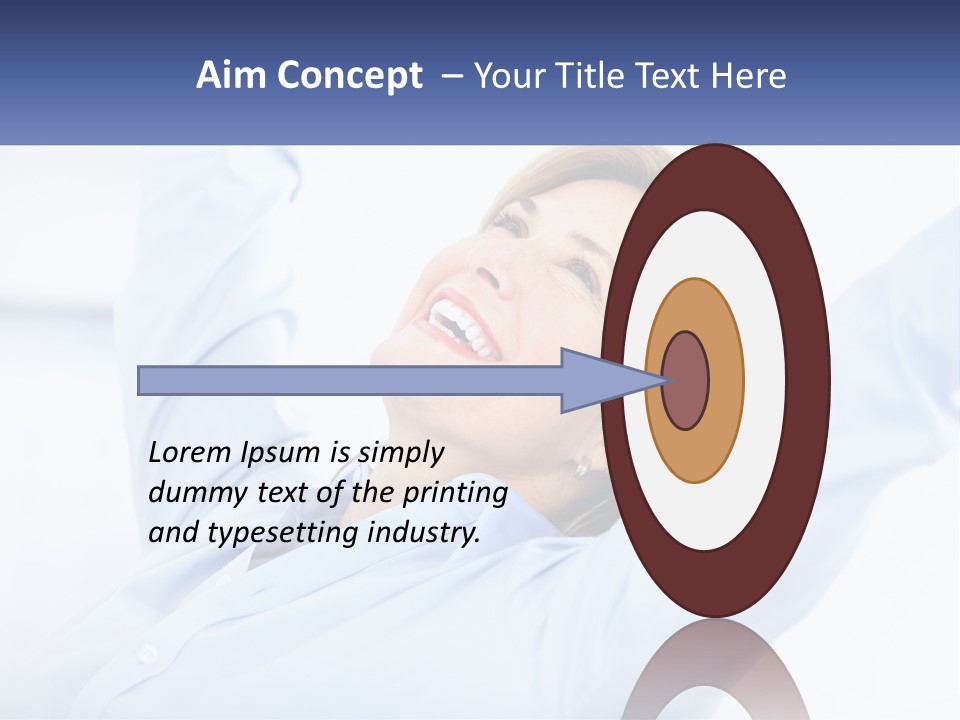 Aim Concept – Your Title Text Here

Lorem Ipsum is simply dummy text of the printing and typesetting industry.